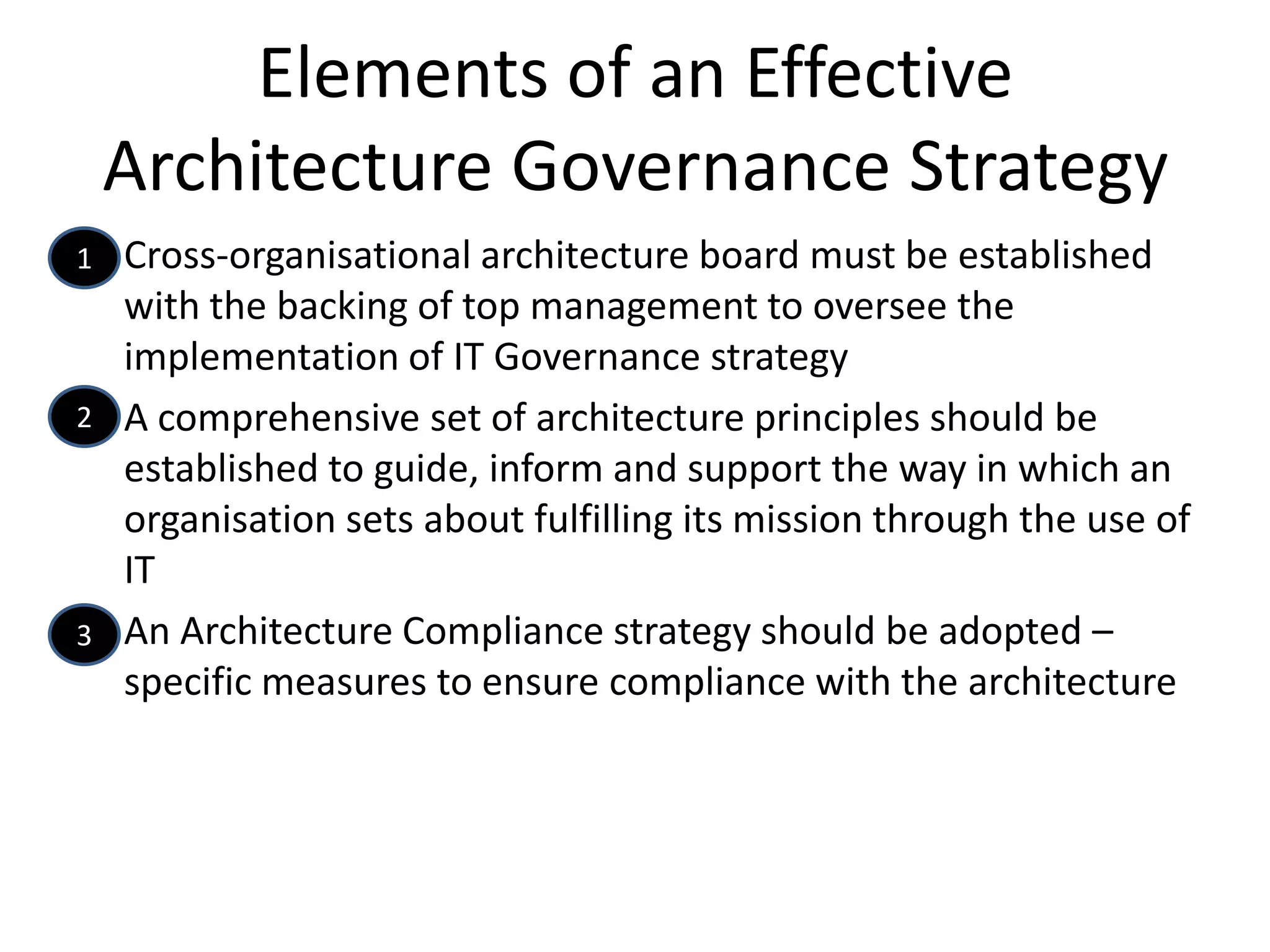 Elements of an Effective Architecture Governance Strategy

1 Cross-organisational architecture board must be established with the backing of top management to oversee the implementation of IT Governance strategy

2 A comprehensive set of architecture principles should be established to guide, inform and support the way in which an organisation sets about fulfilling its mission through the use of IT

3 An Architecture Compliance strategy should be adopted – specific measures to ensure compliance with the architecture